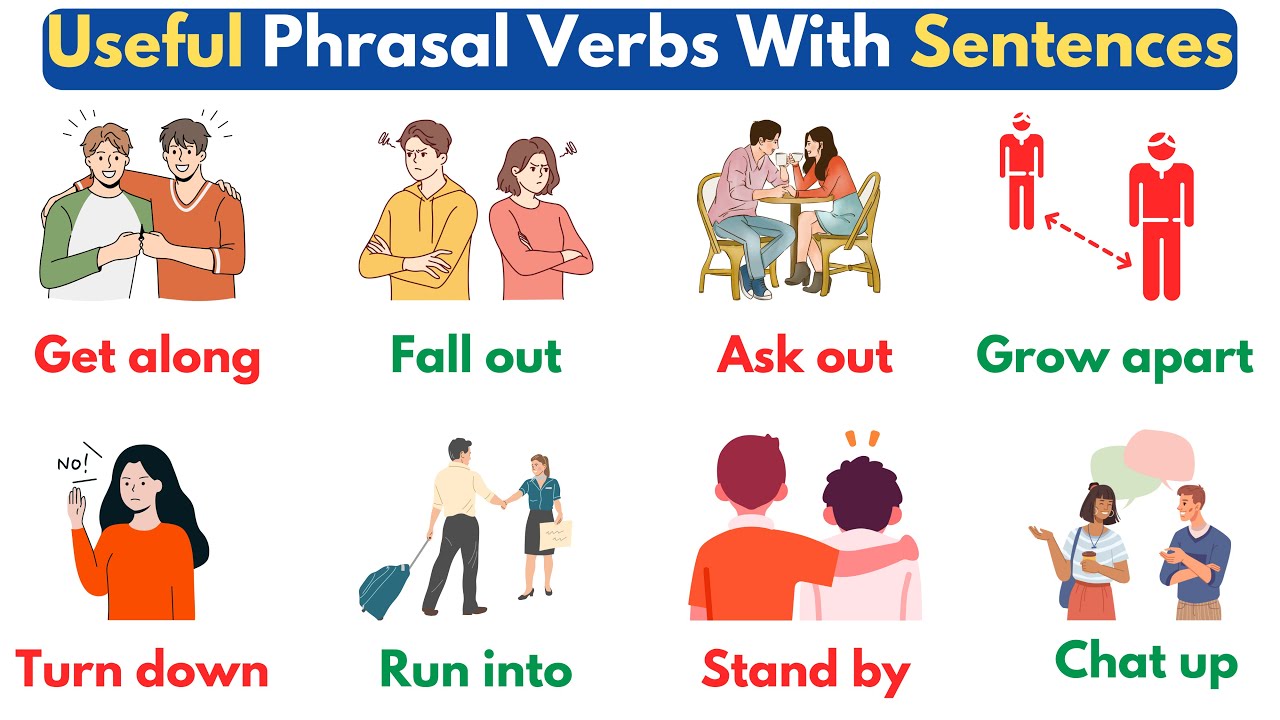 Useful Phrasal Verbs With Sentences

Get along

Fall out

Ask out

Grow apart

NO!

Turn down

Run into

Stand by

Chat up